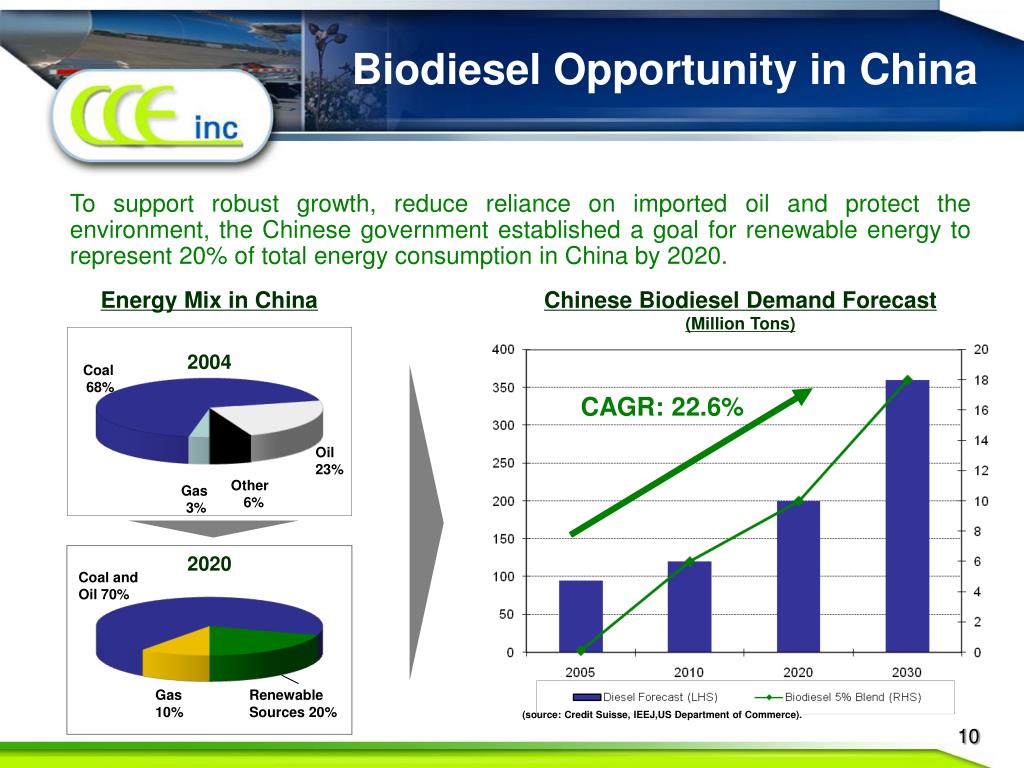 CCE inc

Biodiesel Opportunity in China

To support robust growth, reduce reliance on imported oil and protect the environment, the Chinese government established a goal for renewable energy to represent 20% of total energy consumption in China by 2020.

Energy Mix in China

2004

Coal 68%

Oil 23%

Gas 3%

Other 6%

2020

Coal and Oil 70%

Gas 10%

Renewable Sources 20%

Chinese Biodiesel Demand Forecast

(Million Tons)

CAGR: 22.6%

400
350
300
250
200
150
100
50
0

20
18
16
14
12
10
8
6
4
2
0

2005 2010 2020 2030

Diesel Forecast (LHS) Biodiesel 5% Blend (RHS)

(source: Credit Suisse, IEEJ,US Department of Commerce).

10